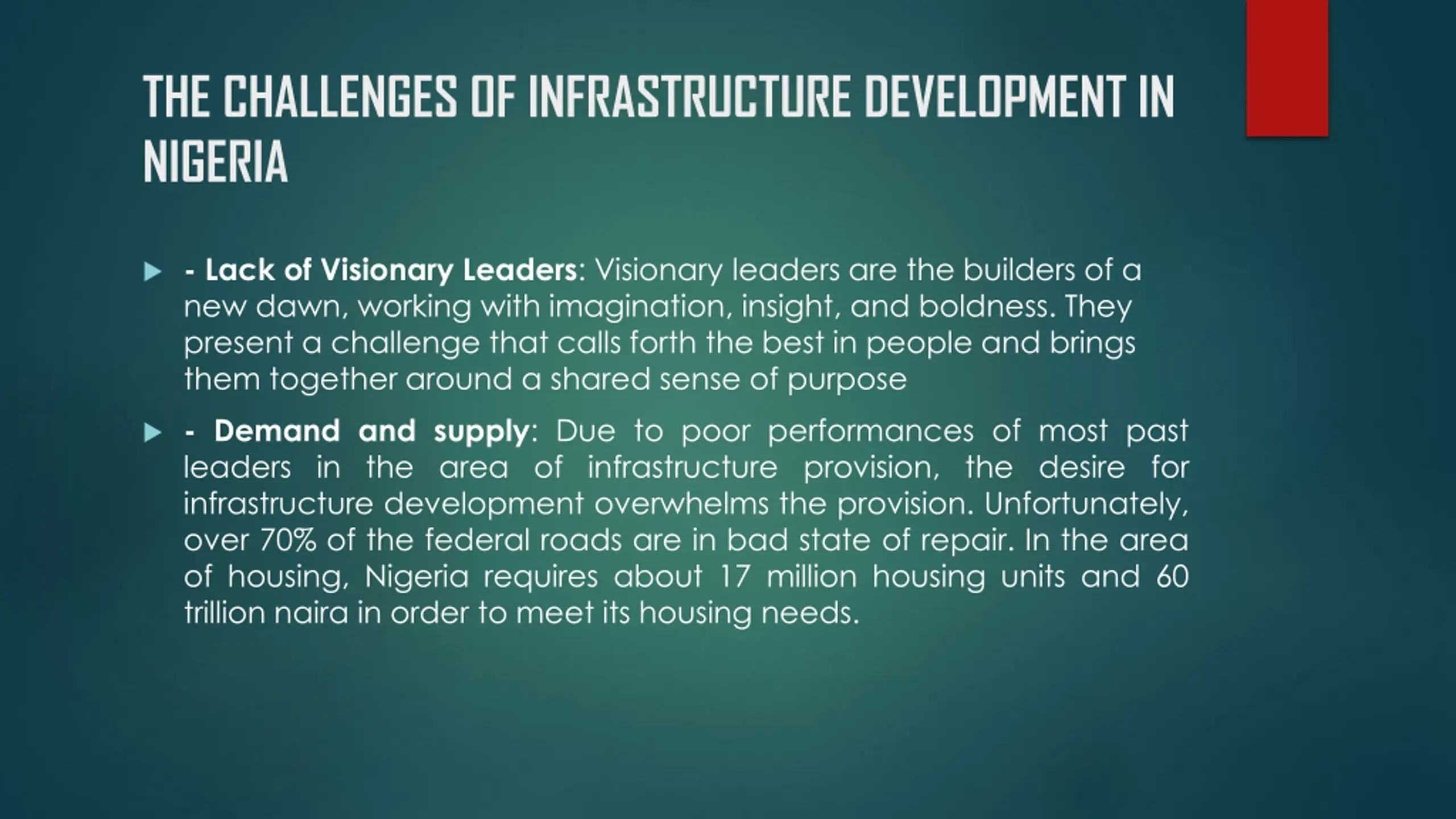 THE CHALLENGES OF INFRASTRUCTURE DEVELOPMENT IN NIGERIA

- Lack of Visionary Leaders: Visionary leaders are the builders of a new dawn, working with imagination, insight, and boldness. They present a challenge that calls forth the best in people and brings them together around a shared sense of purpose

- Demand and supply: Due to poor performances of most past leaders in the area of infrastructure provision, the desire for infrastructure development overwhelms the provision. Unfortunately, over 70% of the federal roads are in bad state of repair. In the area of housing, Nigeria requires about 17 million housing units and 60 trillion naira in order to meet its housing needs.